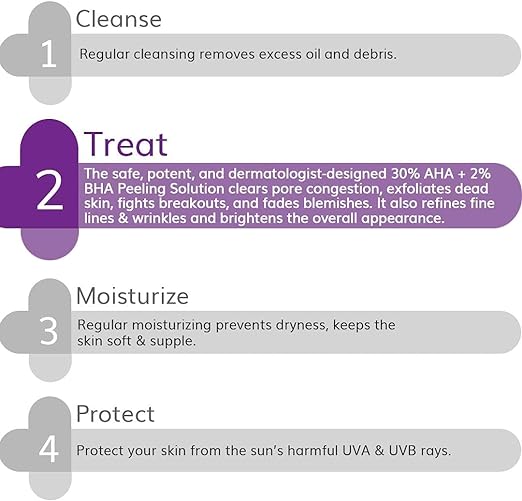 Cleanse

1

Regular cleansing removes excess oil and debris.

Treat

2

The safe, potent, and dermatologist-designed 30% AHA + 2% BHA Peeling Solution clears pore congestion, exfoliates dead skin, fights breakouts, and fades blemishes. It also refines fine lines & wrinkles and brightens the overall appearance.

Moisturize

3

Regular moisturizing prevents dryness, keeps the skin soft & supple.

Protect

4

Protect your skin from the sun's harmful UVA & UVB rays.